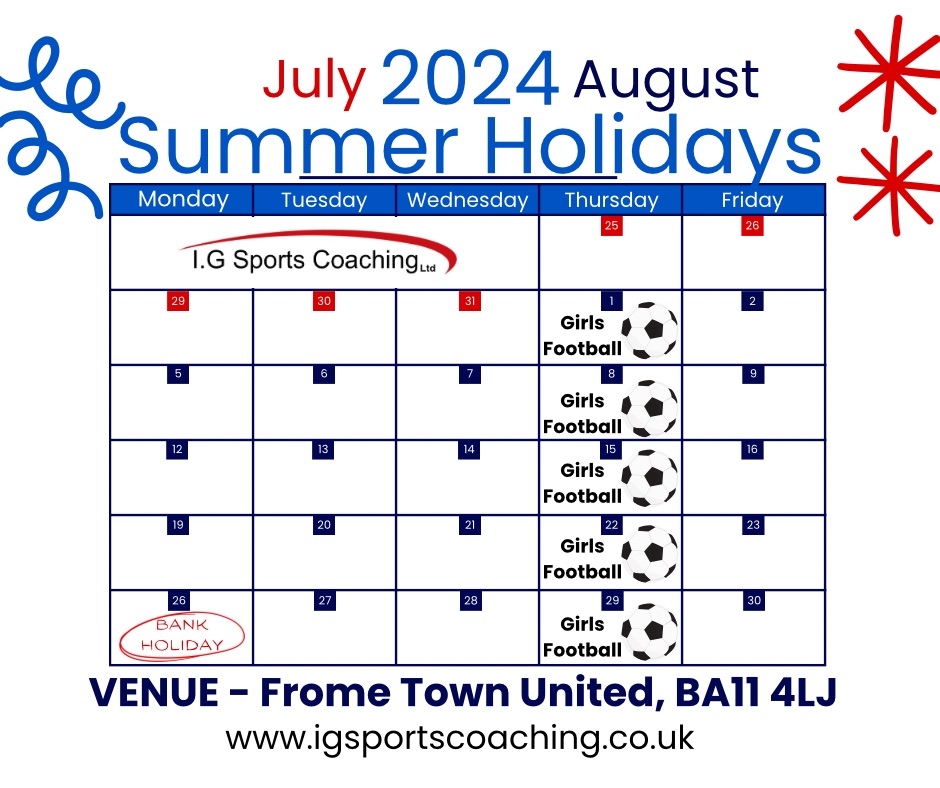 July 2024 August
Summer Holidays

| Monday | Tuesday | Wednesday | Thursday | Friday |
|---|---|---|---|---|
| I.G Sports Coaching Ltd | | | 25 | 26 |
| 29 | 30 | 31 | 1 Girls Football | 2 |
| 5 | 6 | 7 | 8 Girls Football | 9 |
| 12 | 13 | 14 | 15 Girls Football | 16 |
| 19 | 20 | 21 | 22 Girls Football | 23 |
| 26 BANK HOLIDAY | 27 | 28 | 29 Girls Football | 30 |

VENUE - Frome Town United, BA11 4LJ
www.igsportscoaching.co.uk